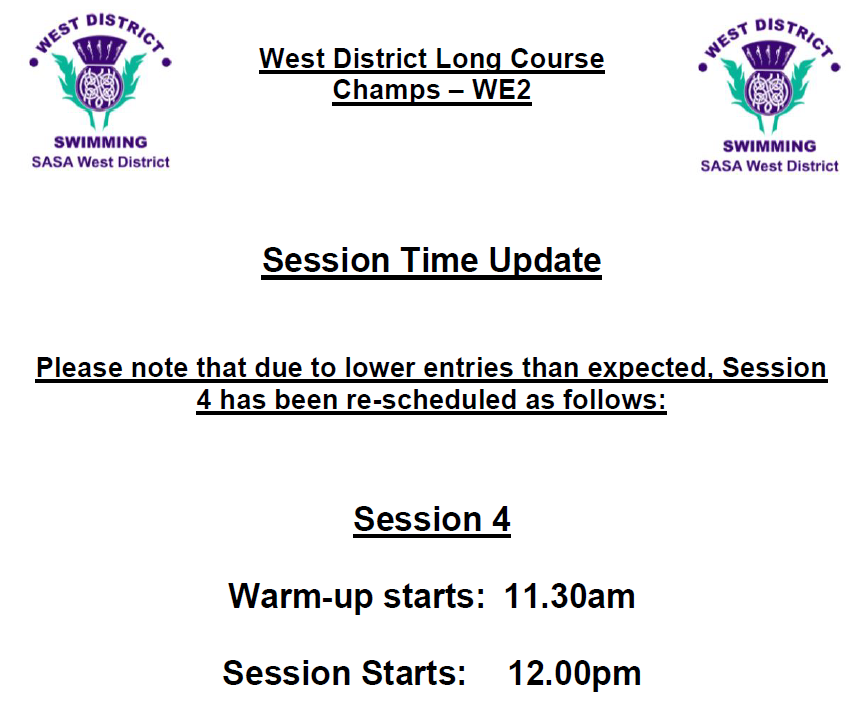 WEST DISTRICT
SWIMMING
SASA West District

West District Long Course Champs – WE2

WEST DISTRICT
SWIMMING
SASA West District

Session Time Update

Please note that due to lower entries than expected, Session 4 has been re-scheduled as follows:

Session 4

Warm-up starts: 11.30am

Session Starts: 12.00pm